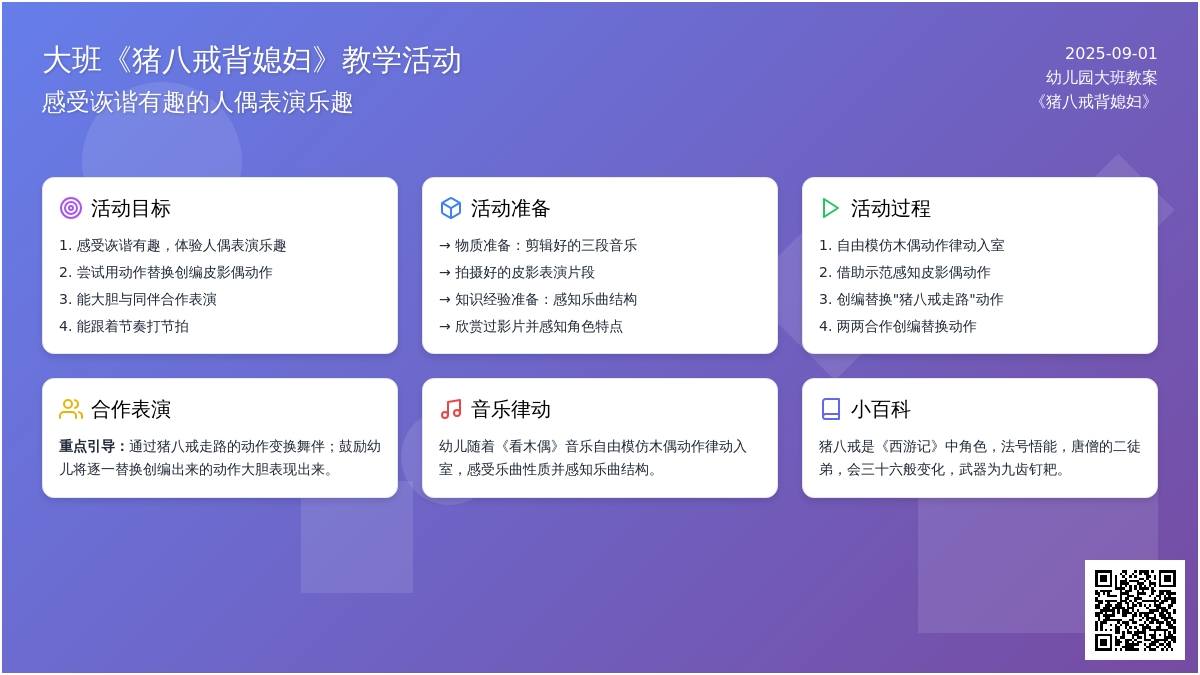 大班《猪八戒背媳妇》教学活动
感受诙谐有趣的人偶表演乐趣

2025-09-01
幼儿园大班教案
《猪八戒背媳妇》

活动目标
1. 感受诙谐有趣，体验人偶表演乐趣
2. 尝试用动作替换创编皮影偶动作
3. 能大胆与同伴合作表演
4. 能跟着节奏打节拍

活动准备
→ 物质准备：剪辑好的三段音乐
→ 拍摄好的皮影表演片段
→ 知识经验准备：感知乐曲结构
→ 欣赏过影片并感知角色特点

活动过程
1. 自由模仿木偶动作律动入室
2. 借助示范感知皮影偶动作
3. 创编替换"猪八戒走路"动作
4. 两两合作创编替换动作

合作表演
重点引导：通过猪八戒走路的动作变换舞伴；鼓励幼儿将逐一替换创编出来的动作大胆表现出来。

音乐律动
幼儿随着《看木偶》音乐自由模仿木偶动作律动入室，感受乐曲性质并感知乐曲结构。

小百科
猪八戒是《西游记》中角色，法号悟能，唐僧的二徒弟，会三十六般变化，武器为九齿钉耙。